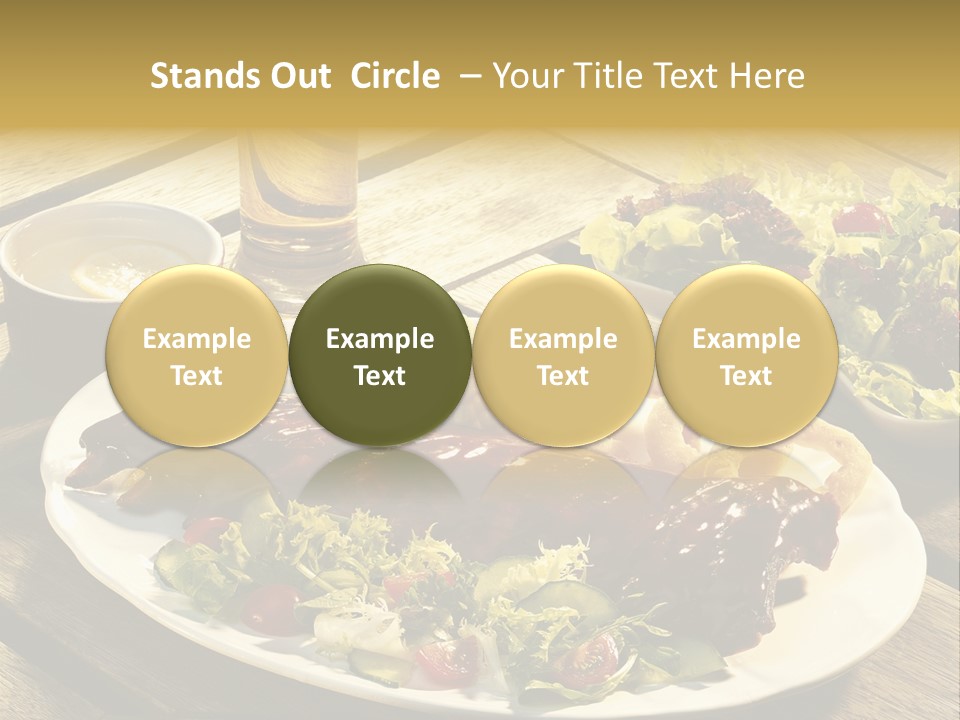 Stands Out Circle – Your Title Text Here

Example Text

Example Text

Example Text

Example Text